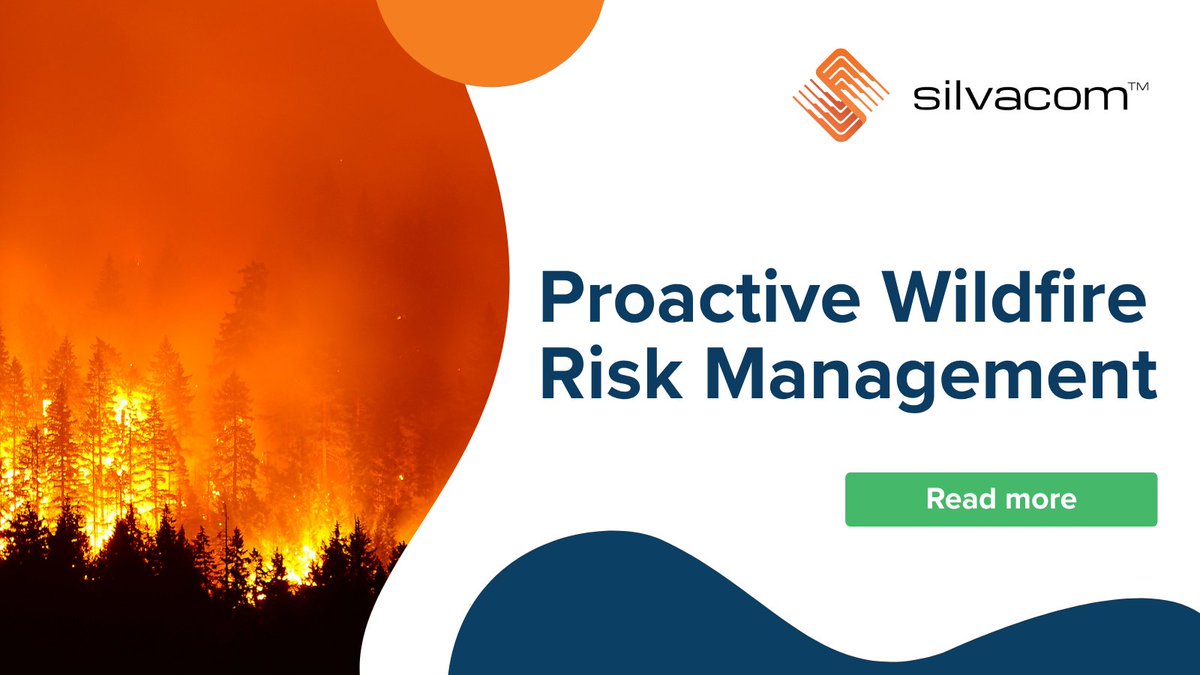 silvacom™

Proactive Wildfire Risk Management

Read more